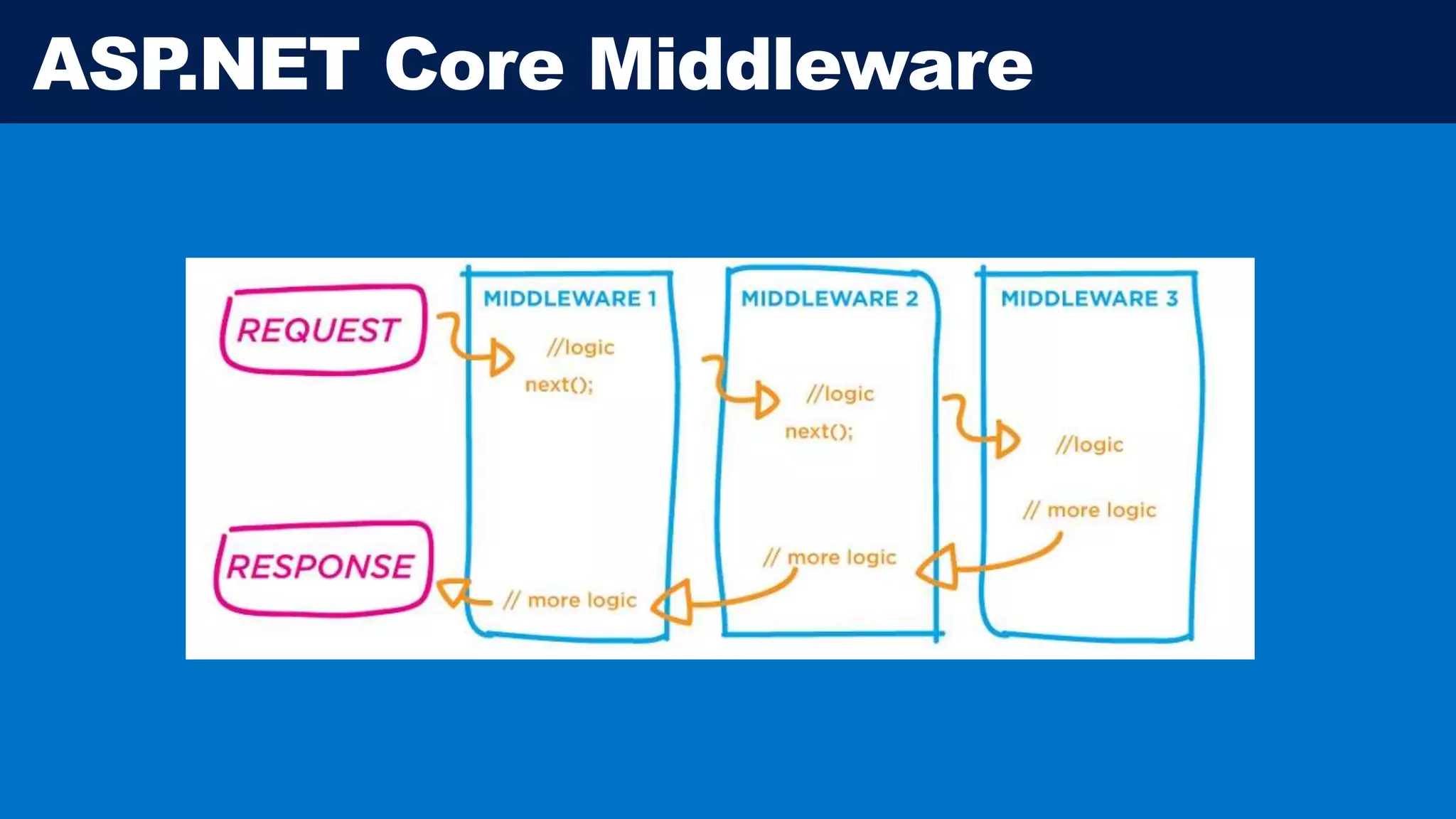 ASP.NET Core Middleware

REQUEST

RESPONSE

MIDDLEWARE 1

//logic

next();

// more logic

MIDDLEWARE 2

//logic

next();

// more logic

MIDDLEWARE 3

//logic

// more logic